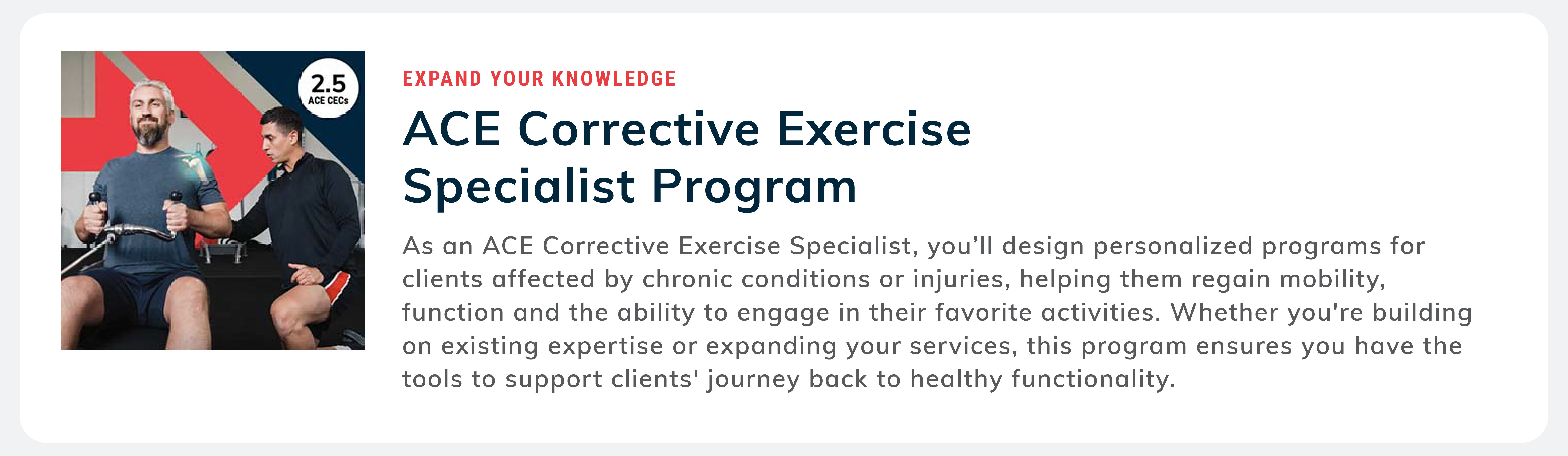 2.5
ACE CECs

EXPAND YOUR KNOWLEDGE

ACE Corrective Exercise Specialist Program

As an ACE Corrective Exercise Specialist, you’ll design personalized programs for clients affected by chronic conditions or injuries, helping them regain mobility, function and the ability to engage in their favorite activities. Whether you're building on existing expertise or expanding your services, this program ensures you have the tools to support clients' journey back to healthy functionality.